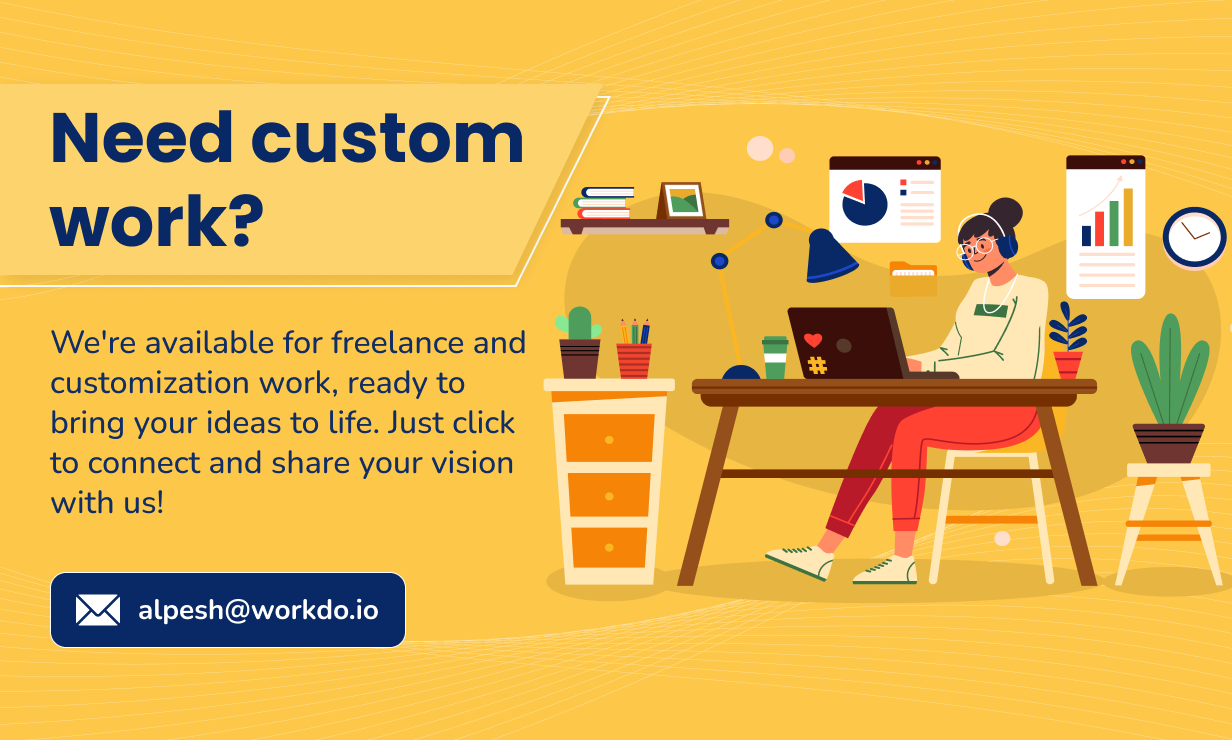 Need custom work?

We're available for freelance and customization work, ready to bring your ideas to life. Just click to connect and share your vision with us!

alpesh@workdo.io